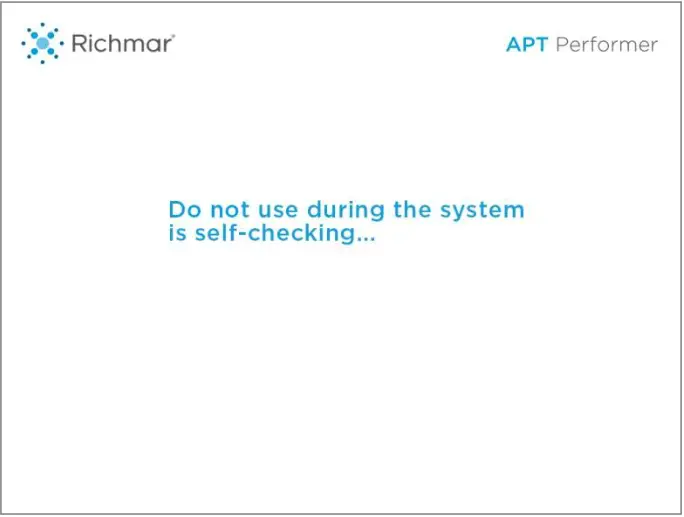 Richmar®

APT Performer

Do not use during the system is self-checking...